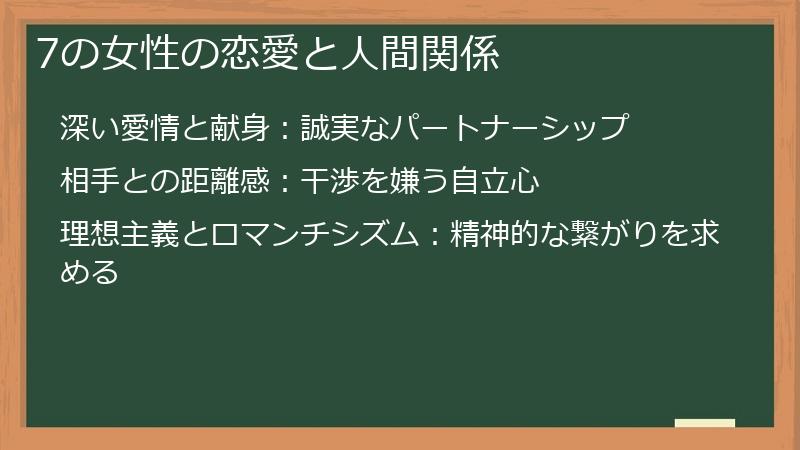 7の女性の恋愛と人間関係

深い愛情と献身：誠実なパートナーシップ

相手との距離感：干渉を嫌う自立心

理想主義とロマンチシズム：精神的な繋がりを求める